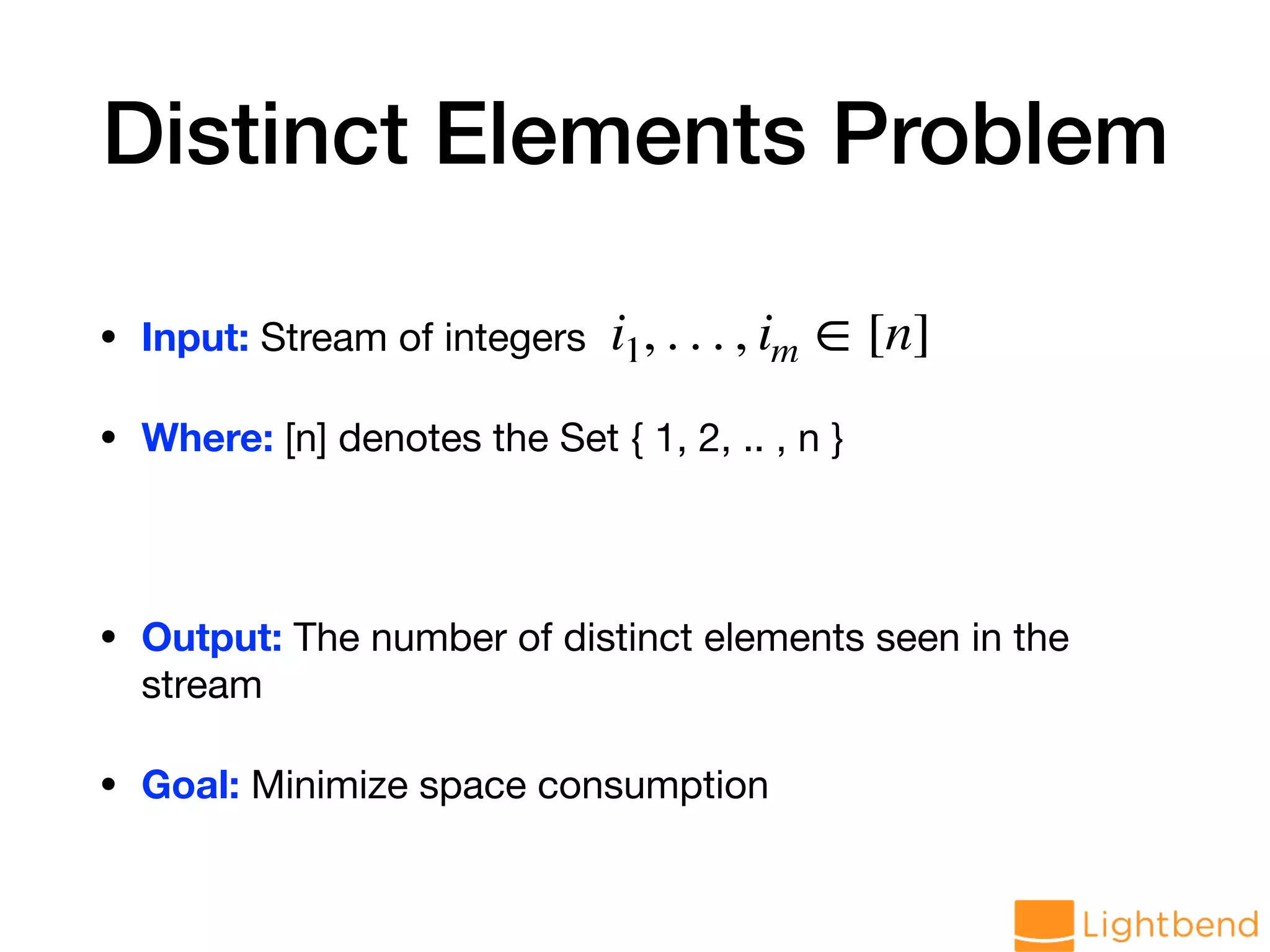 Distinct Elements Problem

• Input: Stream of integers $i_1, \ldots, i_m \in [n]$

• Where: [n] denotes the Set { 1, 2, .. , n }

• Output: The number of distinct elements seen in the stream

• Goal: Minimize space consumption

Lightbend